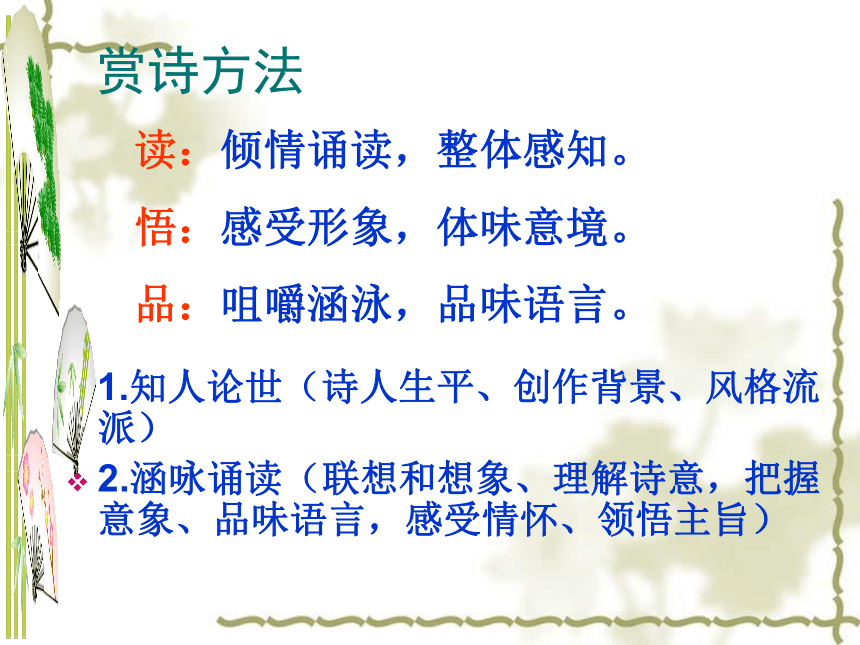 赏诗方法

读：倾情诵读，整体感知。

悟：感受形象，体味意境。

品：咀嚼涵泳，品味语言。

1.知人论世（诗人生平、创作背景、风格流派）

2.涵咏诵读（联想和想象、理解诗意，把握意象、品味语言，感受情怀、领悟主旨）